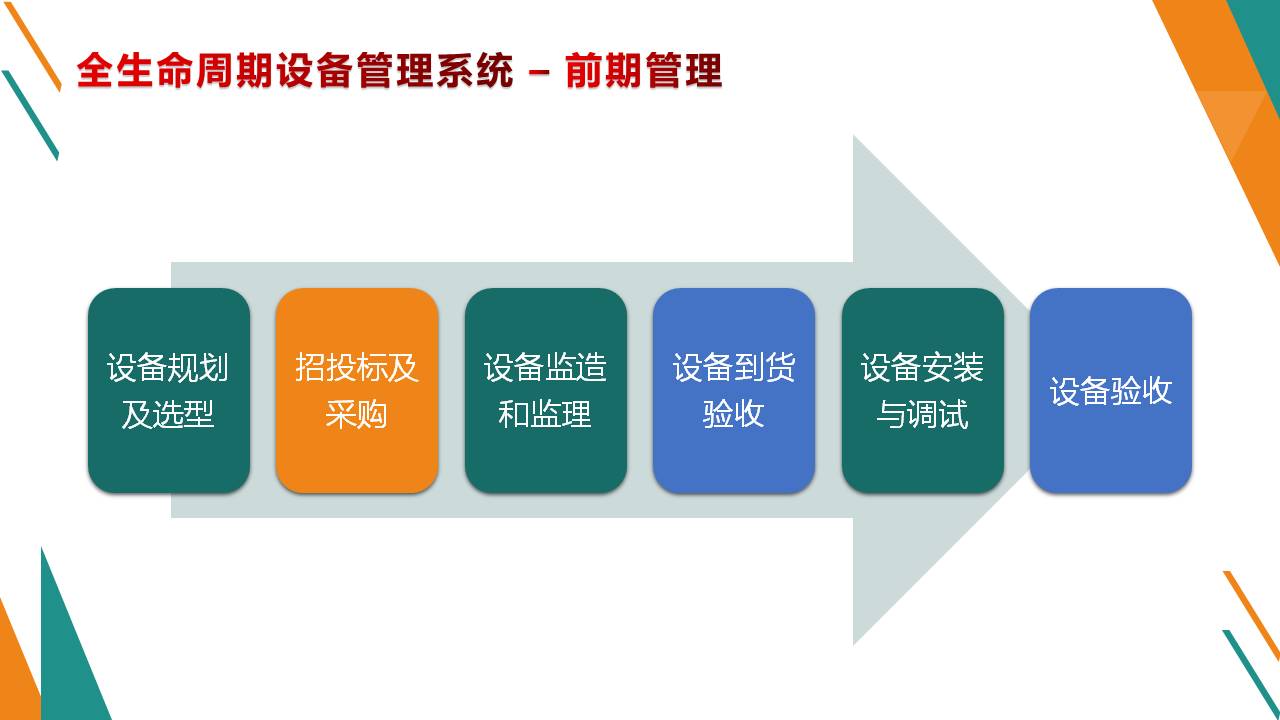 全生命周期设备管理系统 – 前期管理

设备规划及选型

招投标及采购

设备监造和监理

设备到货验收

设备安装与调试

设备验收